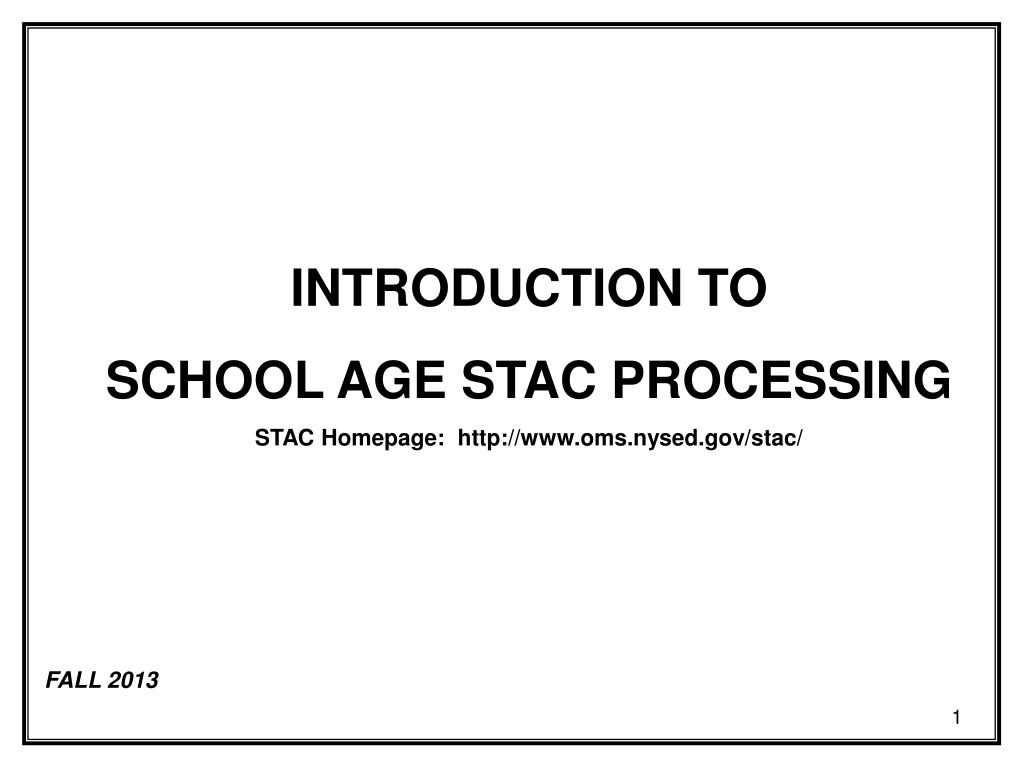 INTRODUCTION TO

SCHOOL AGE STAC PROCESSING

STAC Homepage: http://www.oms.nysed.gov/stac/

FALL 2013

1